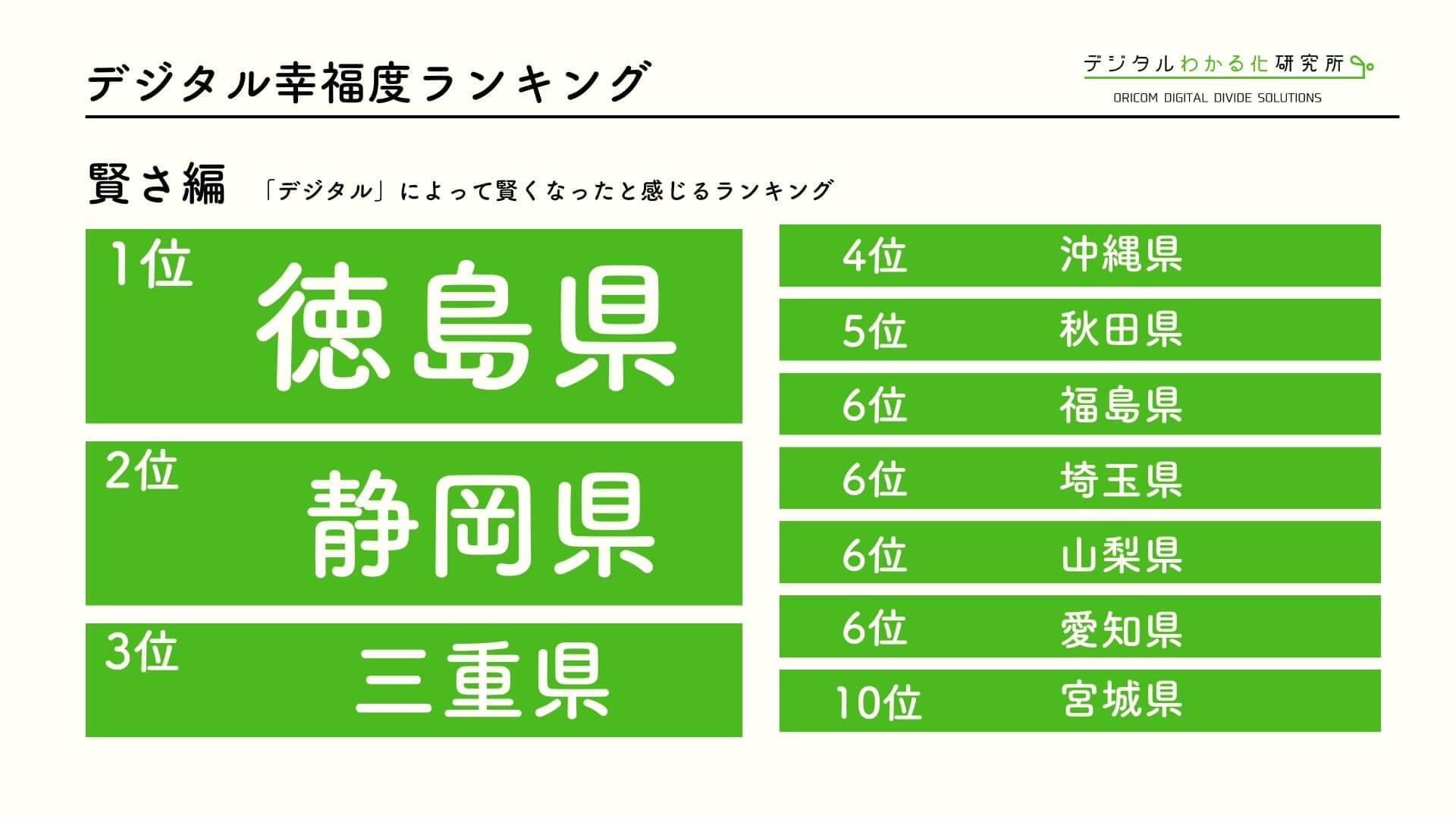 デジタル幸福度ランキング

デジタルわかる化研究所
ORICOM DIGITAL DIVIDE SOLUTIONS

賢さ編 「デジタル」によって賢くなったと感じるランキング

1位 徳島県

2位 静岡県

3位 三重県

4位 沖縄県

5位 秋田県

6位 福島県

6位 埼玉県

6位 山梨県

6位 愛知県

10位 宮城県